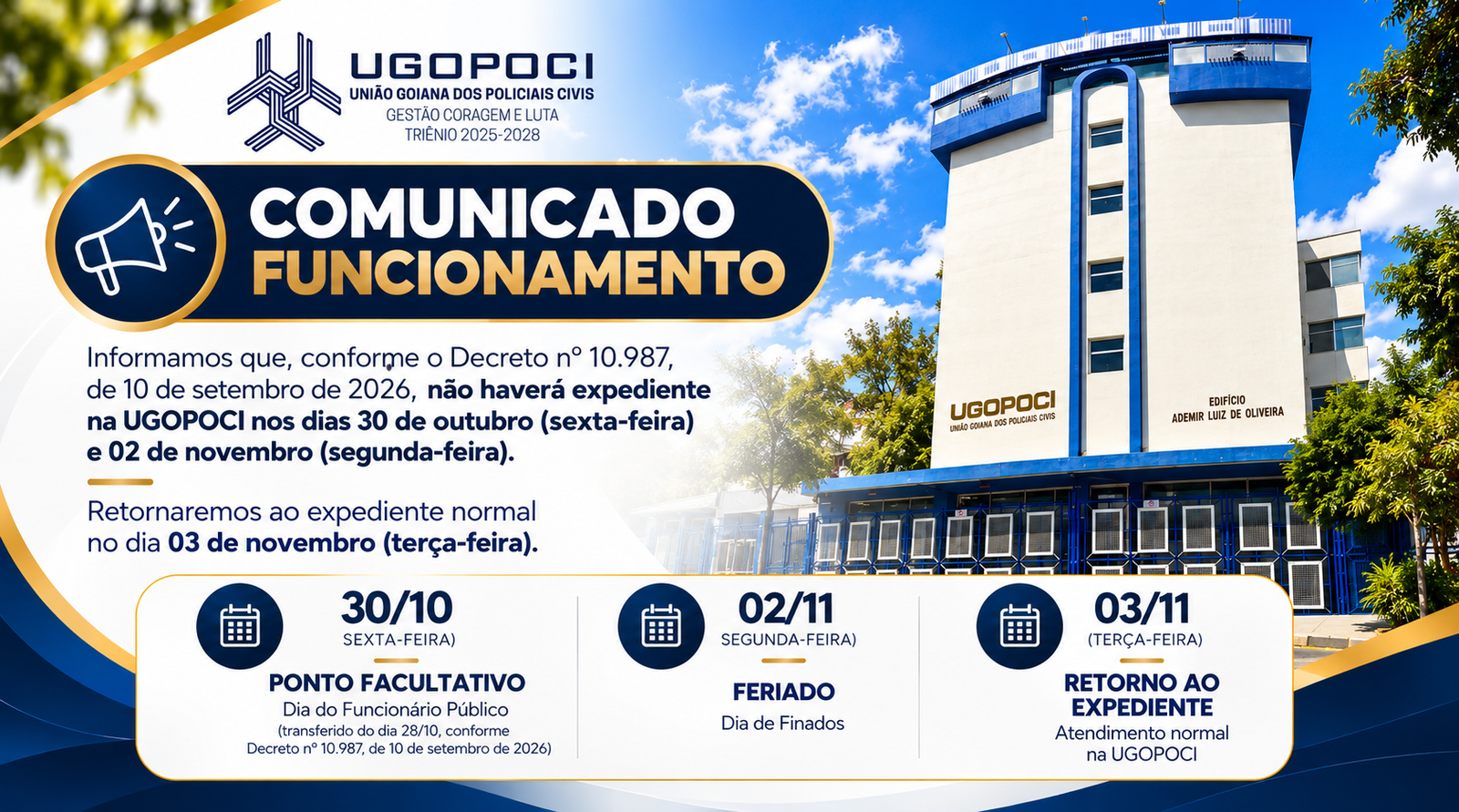 UGOPOCI
UNIÃO GOIANA DOS POLICIAIS CIVIS
GESTÃO CORAGEM E LUTA
TRIÊNIO 2025-2028

COMUNICADO
FUNCIONAMENTO

Informamos que, conforme o Decreto nº 10.987, de 10 de setembro de 2026, não haverá expediente na UGOPOCI nos dias 30 de outubro (sexta-feira) e 02 de novembro (segunda-feira).

Retornaremos ao expediente normal no dia 03 de novembro (terça-feira).

UGOPOCI
UNIÃO GOIANA DOS POLICIAIS CIVIS

EDIFÍCIO
ADEMIR LUIZ DE OLIVEIRA

30/10
SEXTA-FEIRA)
PONTO FACULTATIVO
Dia do Funcionário Público
(transferido do dia 28/10, conforme Decreto nº 10.987, de 10 de setembro de 2026)

02/11
SEGUNDA-FEIRA)
FERIADO
Dia de Finados

03/11
(TERÇA-FEIRA)
RETORNO AO EXPEDIENTE
Atendimento normal na UGOPOCI